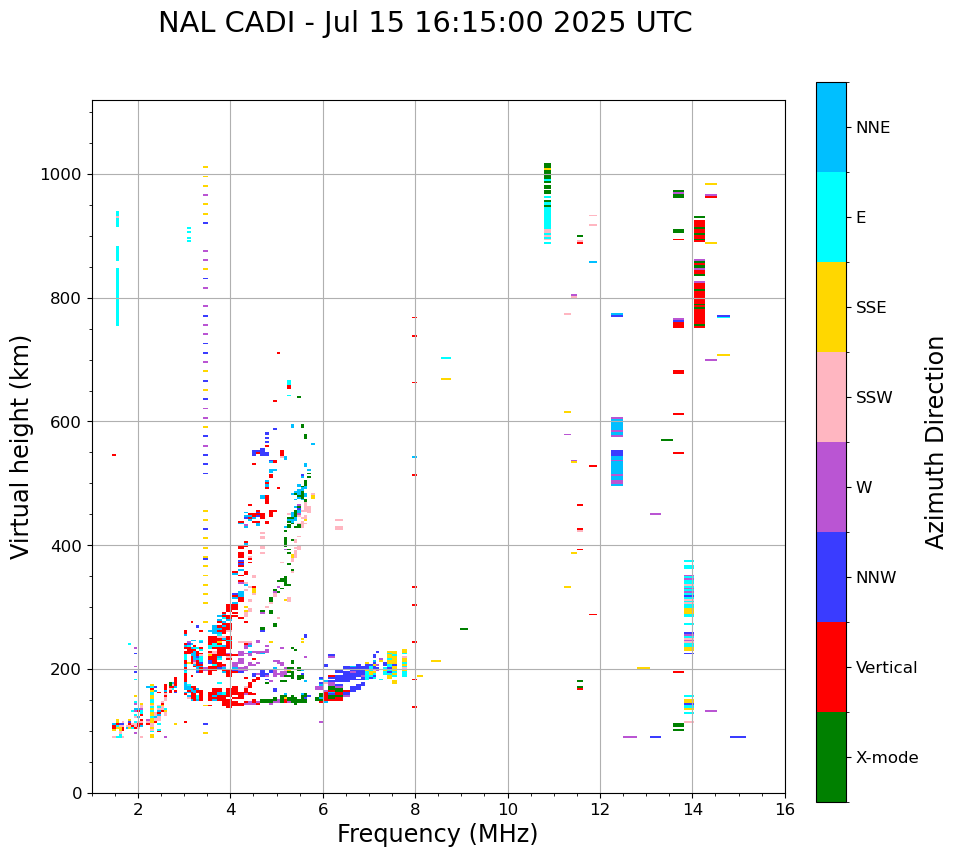 NAL CADI - Jul 15 16:15:00 2025 UTC

Virtual height (km)

1000
800
600
400
200
0

2
4
6
8
10
12
14
16

Frequency (MHz)

NNE
E
SSE
SSW
W
NNW
Vertical
X-mode

Azimuth Direction